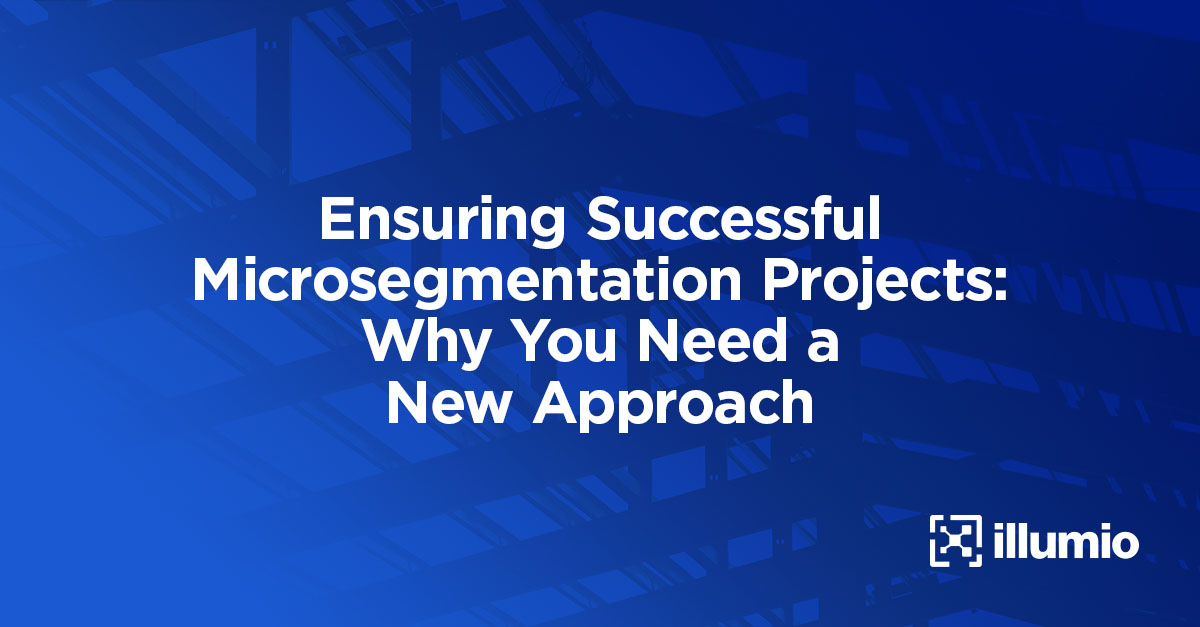 Ensuring Successful Microsegmentation Projects: Why You Need a New Approach

illumio